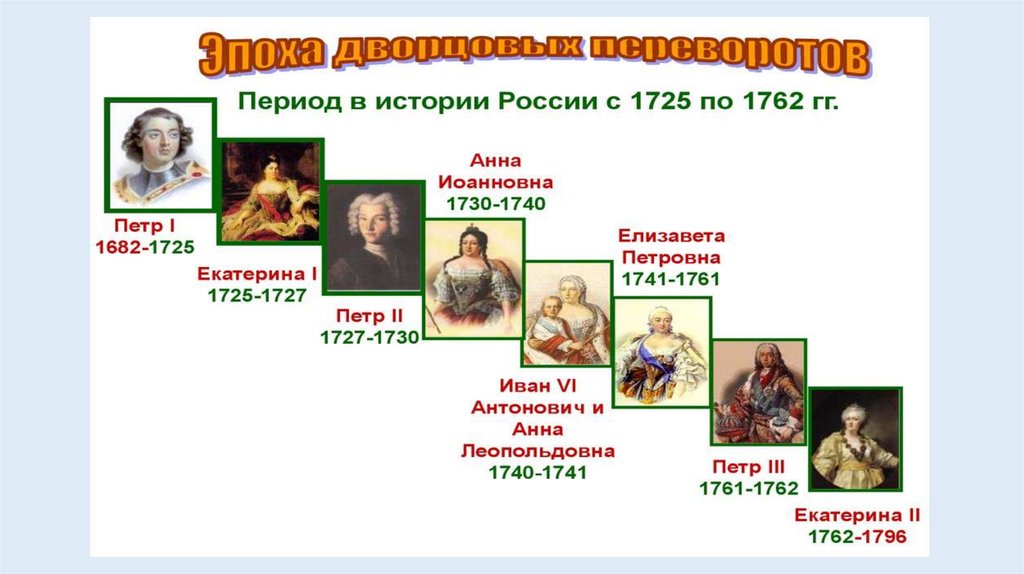 Эпоха дворцовых переворотов

Период в истории России с 1725 по 1762 гг.

Петр I
1682-1725

Екатерина I
1725-1727

Петр II
1727-1730

Анна Иоанновна
1730-1740

Иван VI Антонович и Анна Леопольдовна
1740-1741

Елизавета Петровна
1741-1761

Петр III
1761-1762

Екатерина II
1762-1796